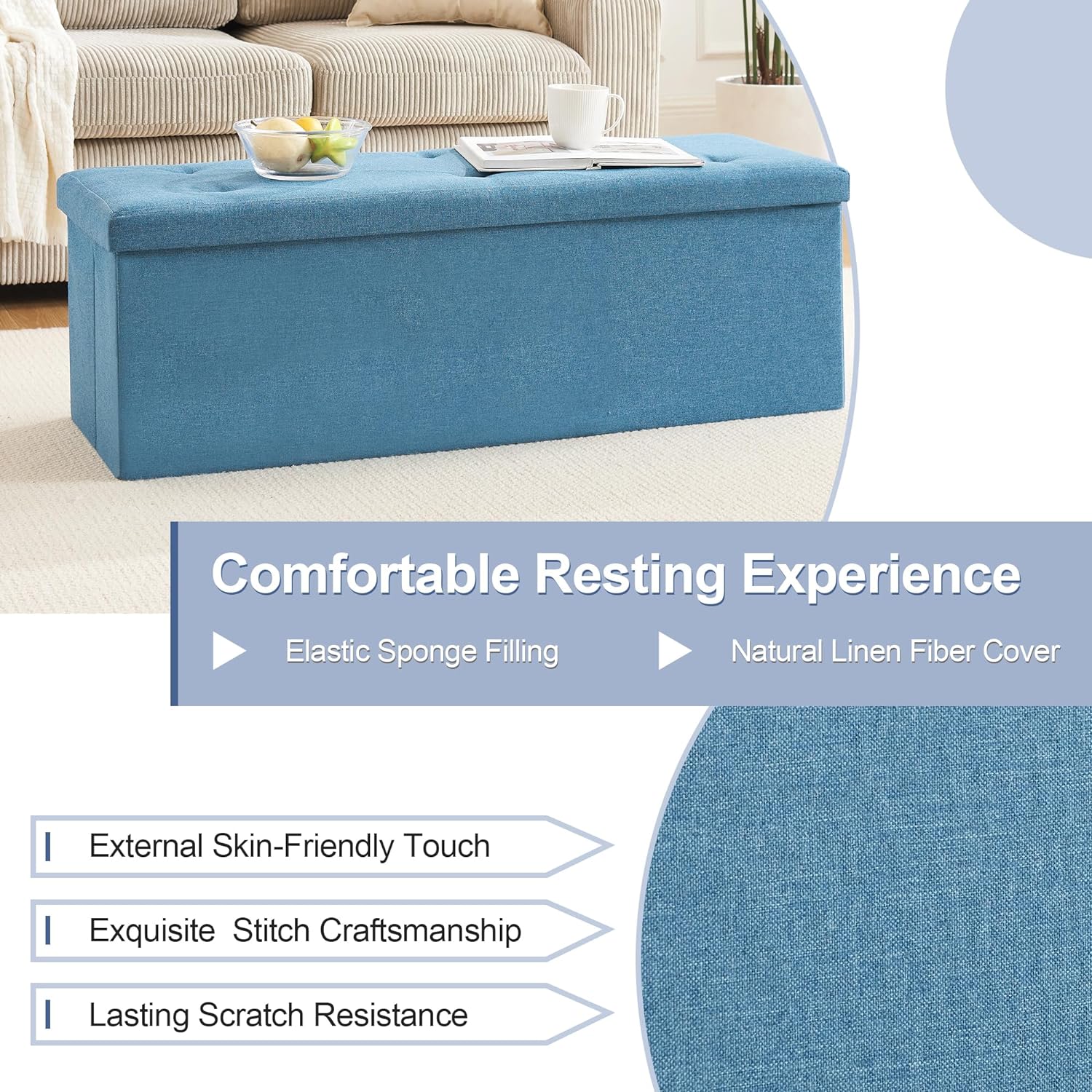 Comfortable Resting Experience

Elastic Sponge Filling

Natural Linen Fiber Cover

External Skin-Friendly Touch

Exquisite Stitch Craftsmanship

Lasting Scratch Resistance